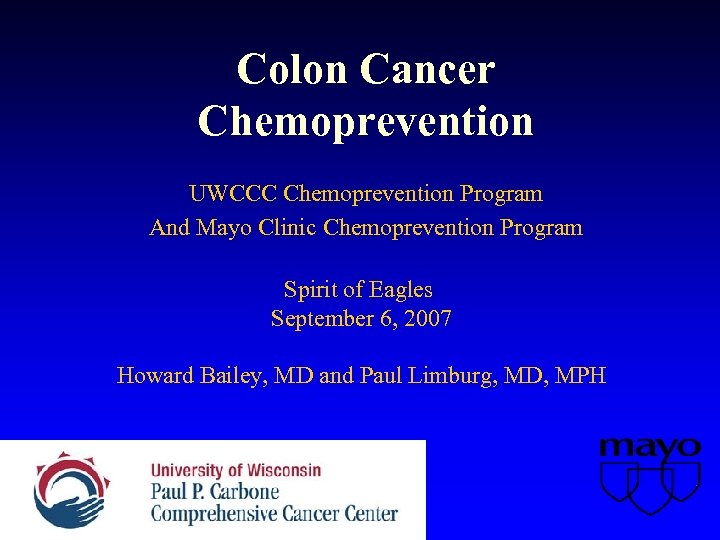 Colon Cancer Chemoprevention

UWCCC Chemoprevention Program
And Mayo Clinic Chemoprevention Program

Spirit of Eagles
September 6, 2007

Howard Bailey, MD and Paul Limburg, MD, MPH

University of Wisconsin
Paul P. Carbone
Comprehensive Cancer Center

mayo